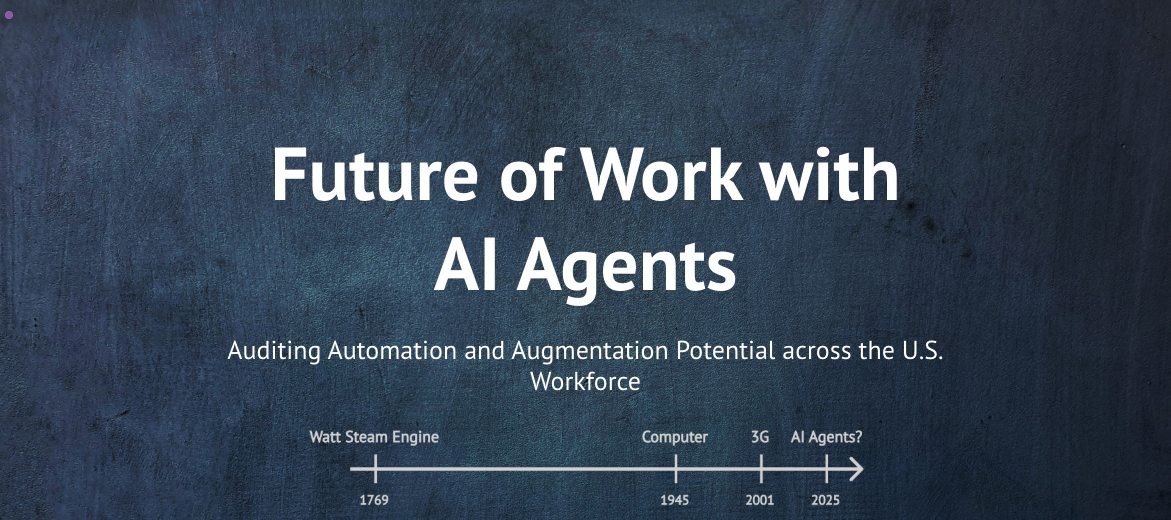 Future of Work with AI Agents

Auditing Automation and Augmentation Potential across the U.S. Workforce

Watt Steam Engine
Computer
3G
AI Agents?

1769
1945
2001
2025